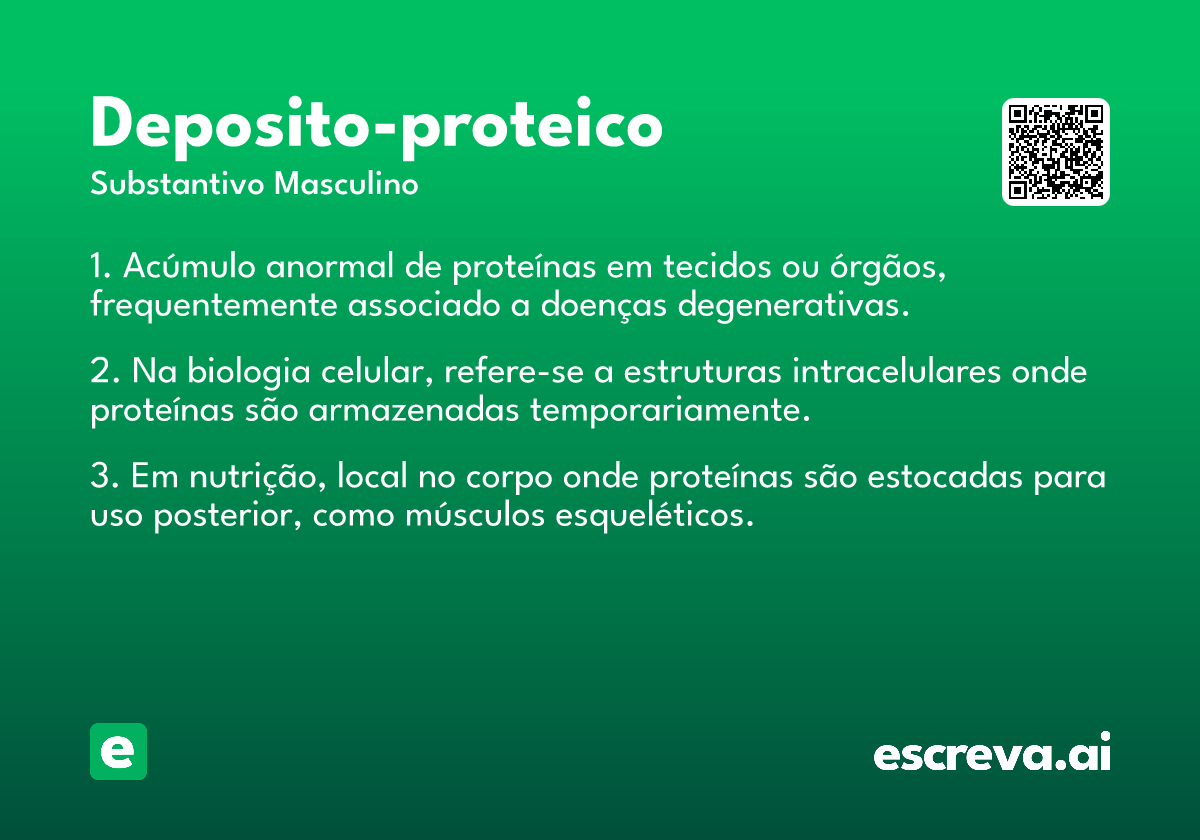 Deposito-proteico
Substantivo Masculino

1. Acúmulo anormal de proteínas em tecidos ou órgãos, frequentemente associado a doenças degenerativas.

2. Na biologia celular, refere-se a estruturas intracelulares onde proteínas são armazenadas temporariamente.

3. Em nutrição, local no corpo onde proteínas são estocadas para uso posterior, como músculos esqueléticos.

e

escreva.ai